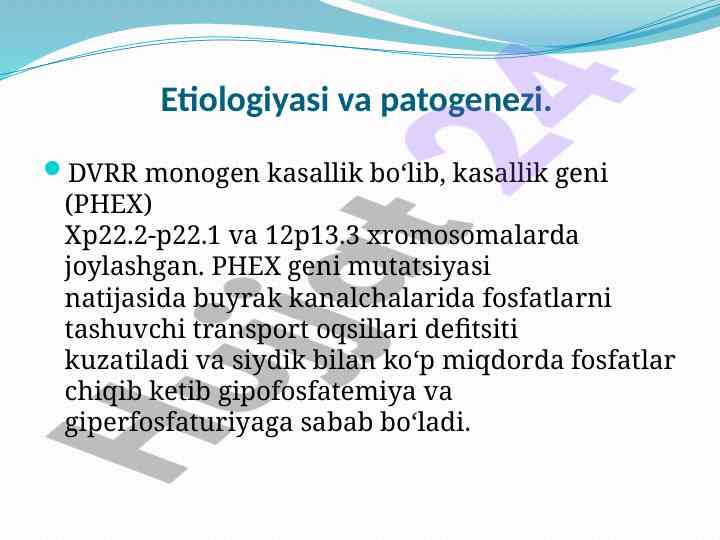 Etiologiyasi va patogenezi.

DVRR monogen kasallik bo‘lib, kasallik geni (PHEX) Xp22.2-p22.1 va 12p13.3 xromosomalarda joylashgan. PHEX geni mutatsiyasi natijasida buyrak kanalchalarida fosfatlarni tashuvchi transport oqsillari defitsiti kuzatiladi va siydik bilan ko‘p miqdorda fosfatlar chiqib ketib gipofosfatemiya va giperfosfaturiyaga sabab bo‘ladi.

Hujjat 24